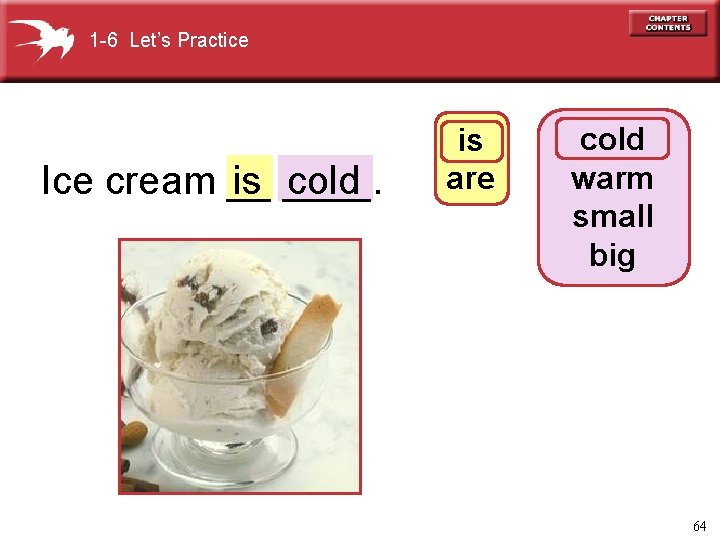 1-6 Let's Practice

CHAPTER CONTENTS

Ice cream is cold.

is
are

cold
warm
small
big

64